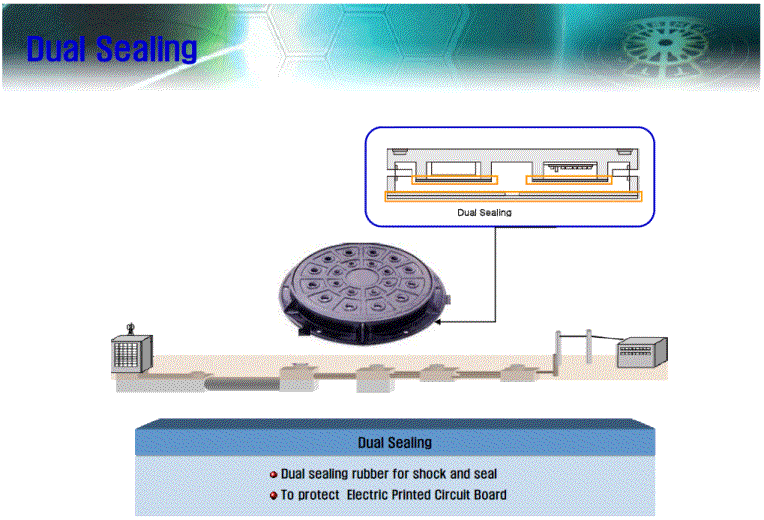 Dual Sealing

Dual Sealing

Dual Sealing

Dual sealing rubber for shock and seal
To protect Electric Printed Circuit Board